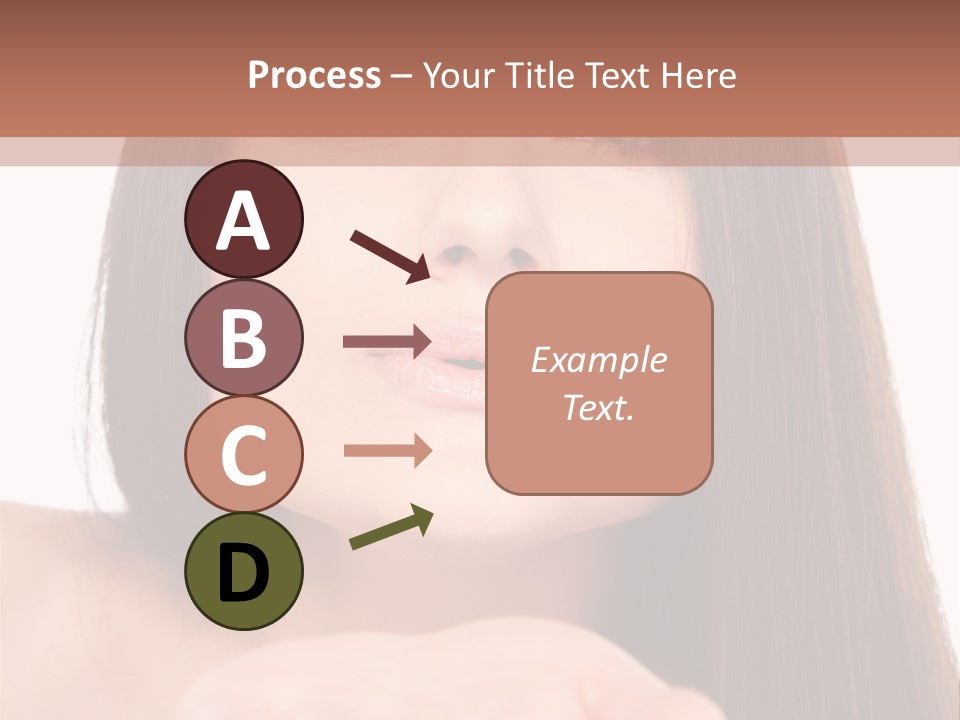 Process – Your Title Text Here

A

B

C

D

Example Text.